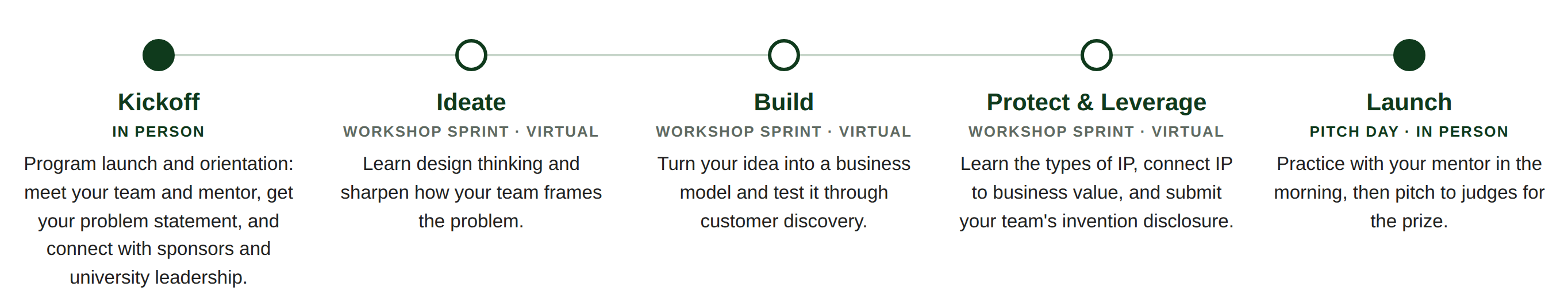 Kickoff
IN PERSON
Program launch and orientation: meet your team and mentor, get your problem statement, and connect with sponsors and university leadership.

Ideate
WORKSHOP SPRINT · VIRTUAL
Learn design thinking and sharpen how your team frames the problem.

Build
WORKSHOP SPRINT · VIRTUAL
Turn your idea into a business model and test it through customer discovery.

Protect & Leverage
WORKSHOP SPRINT · VIRTUAL
Learn the types of IP, connect IP to business value, and submit your team's invention disclosure.

Launch
PITCH DAY · IN PERSON
Practice with your mentor in the morning, then pitch to judges for the prize.